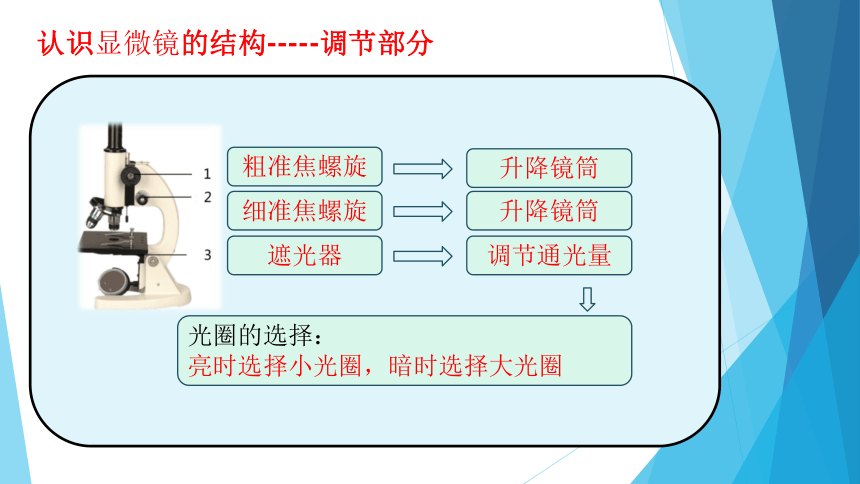 认识显微镜的结构-----调节部分

1
2
3

粗准焦螺旋
升降镜筒
细准焦螺旋
升降镜筒
遮光器
调节通光量

光圈的选择：
亮时选择小光圈，暗时选择大光圈